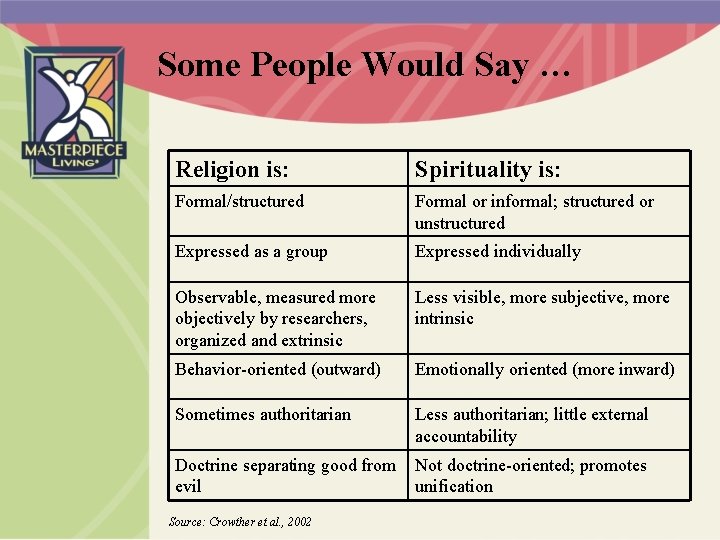 MASTERPIECE LIVING

Some People Would Say …

| Religion is: | Spirituality is: |
|---|---|
| Formal/structured | Formal or informal; structured or unstructured |
| Expressed as a group | Expressed individually |
| Observable, measured more objectively by researchers, organized and extrinsic | Less visible, more subjective, more intrinsic |
| Behavior-oriented (outward) | Emotionally oriented (more inward) |
| Sometimes authoritarian | Less authoritarian; little external accountability |
| Doctrine separating good from evil | Not doctrine-oriented; promotes unification |

Source: Crowther et al., 2002